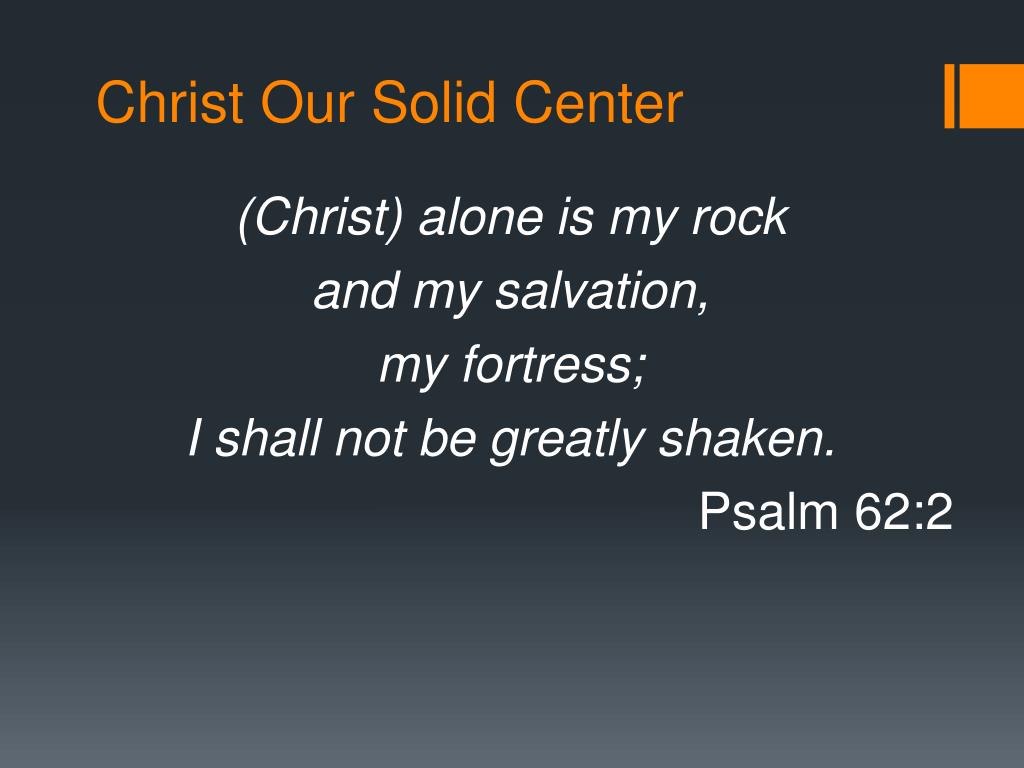 Christ Our Solid Center

(Christ) alone is my rock
and my salvation,
my fortress;
I shall not be greatly shaken.

Psalm 62:2